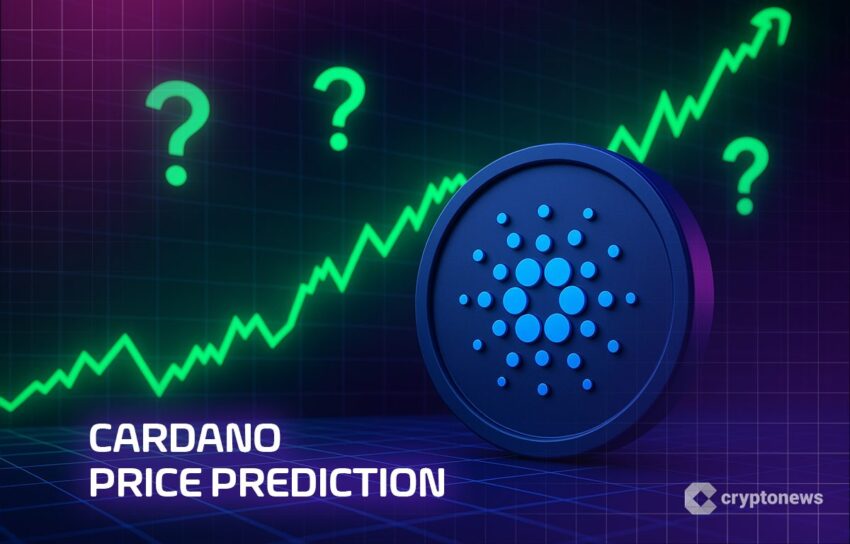 ? ? ?

CARDANO
PRICE PREDICTION

cryptonews